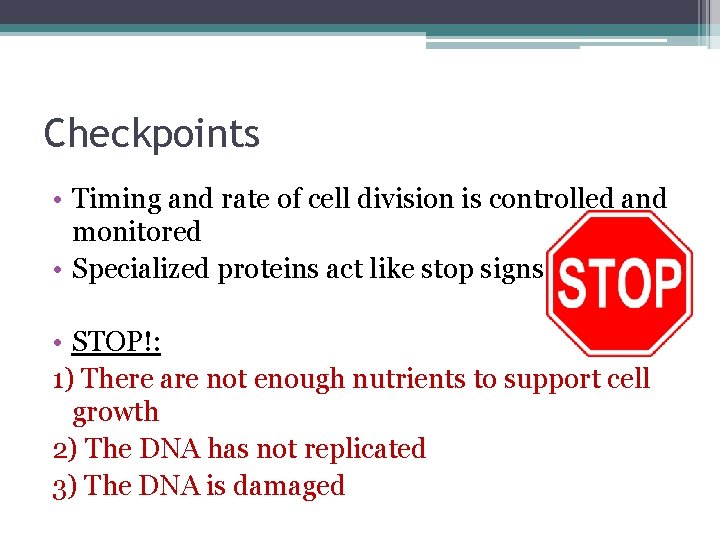 Checkpoints

• Timing and rate of cell division is controlled and monitored
• Specialized proteins act like stop signs

STOP

• STOP!:
1) There are not enough nutrients to support cell growth
2) The DNA has not replicated
3) The DNA is damaged